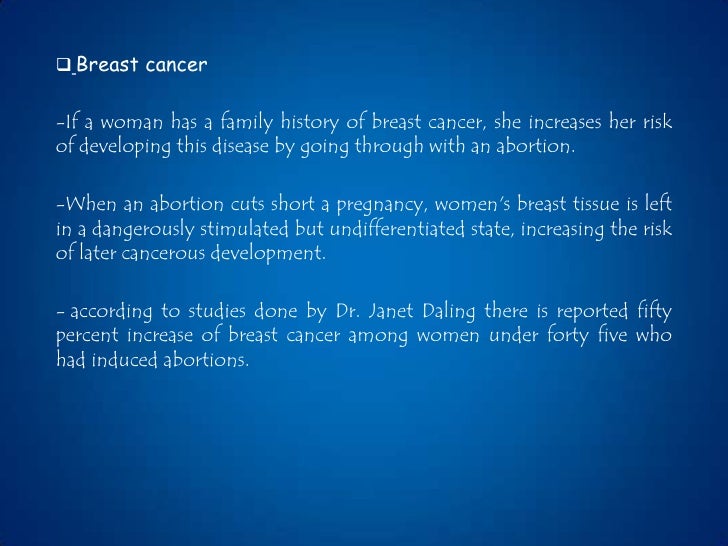 ❑ Breast cancer

-If a woman has a family history of breast cancer, she increases her risk of developing this disease by going through with an abortion.

-When an abortion cuts short a pregnancy, women's breast tissue is left in a dangerously stimulated but undifferentiated state, increasing the risk of later cancerous development.

- according to studies done by Dr. Janet Daling there is reported fifty percent increase of breast cancer among women under forty five who had induced abortions.